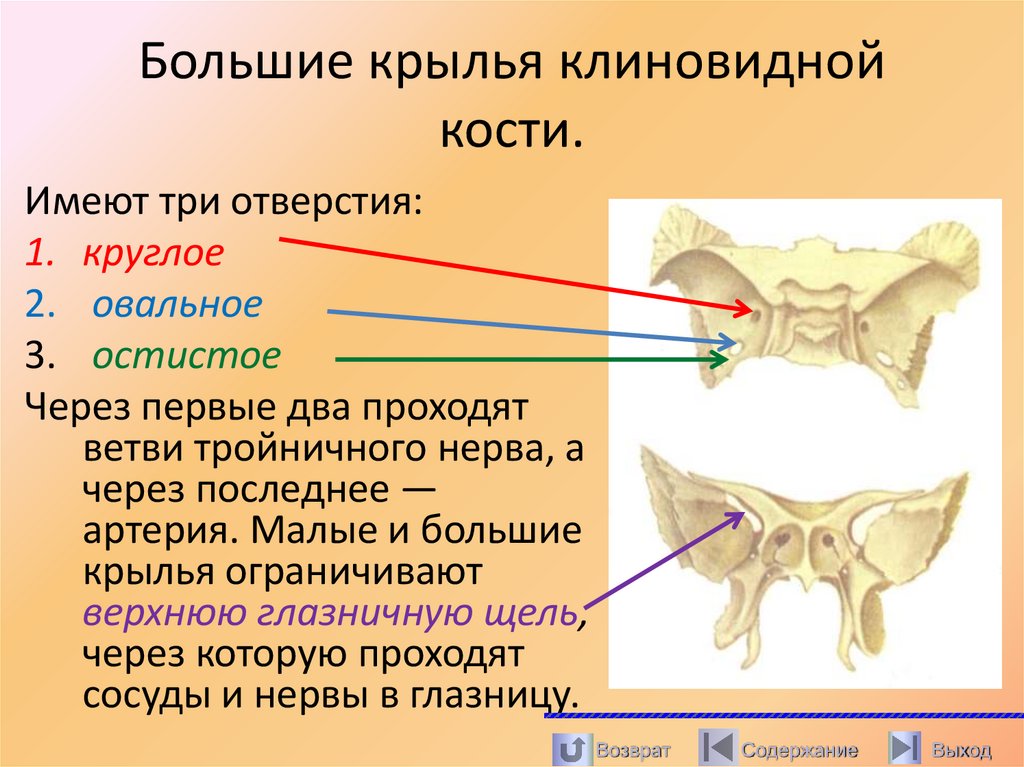 Большие крылья клиновидной кости.

Имеют три отверстия:
1. круглое
2. овальное
3. остистое

Через первые два проходят ветви тройничного нерва, а через последнее — артерия. Малые и большие крылья ограничивают верхнюю глазничную щель, через которую проходят сосуды и нервы в глазницу.

Возврат Содержание Выход